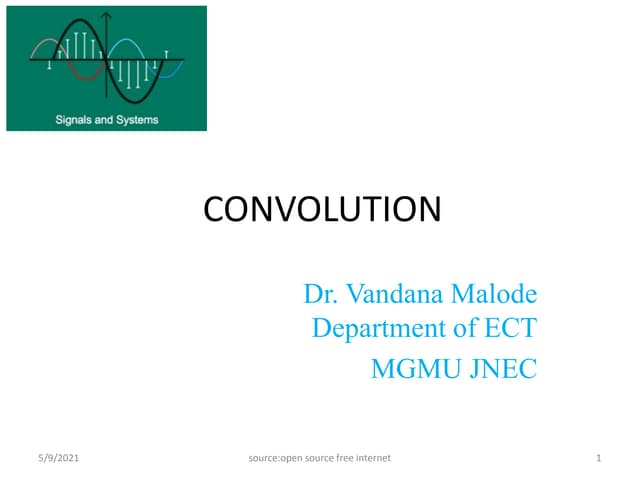 Signals and Systems

CONVOLUTION

Dr. Vandana Malode
Department of ECT
MGMU JNEC

5/9/2021

source:open source free internet

1